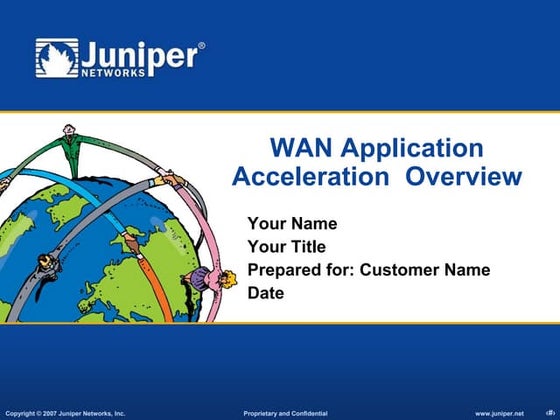 Juniper® NETWORKS

WAN Application Acceleration Overview

Your Name
Your Title
Prepared for: Customer Name
Date

Copyright © 2007 Juniper Networks, Inc.
Proprietary and Confidential
www.juniper.net
‹#›